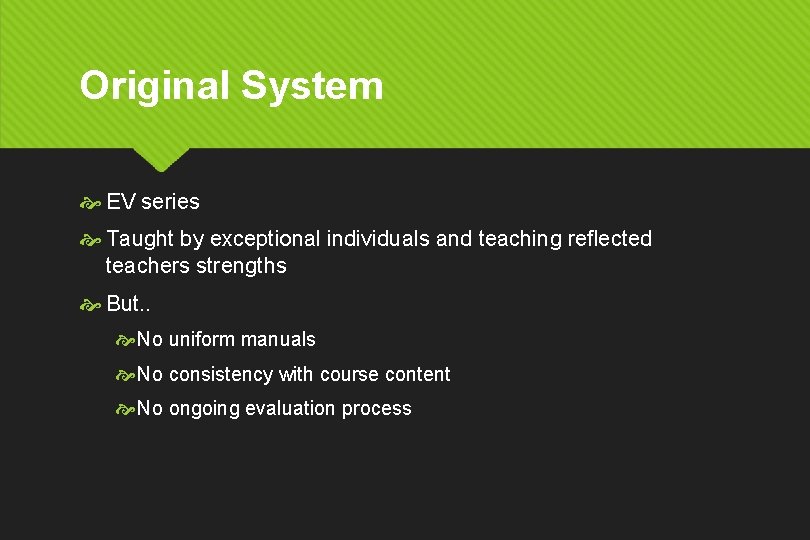 Original System

EV series

Taught by exceptional individuals and teaching reflected teachers strengths

But..

No uniform manuals

No consistency with course content

No ongoing evaluation process